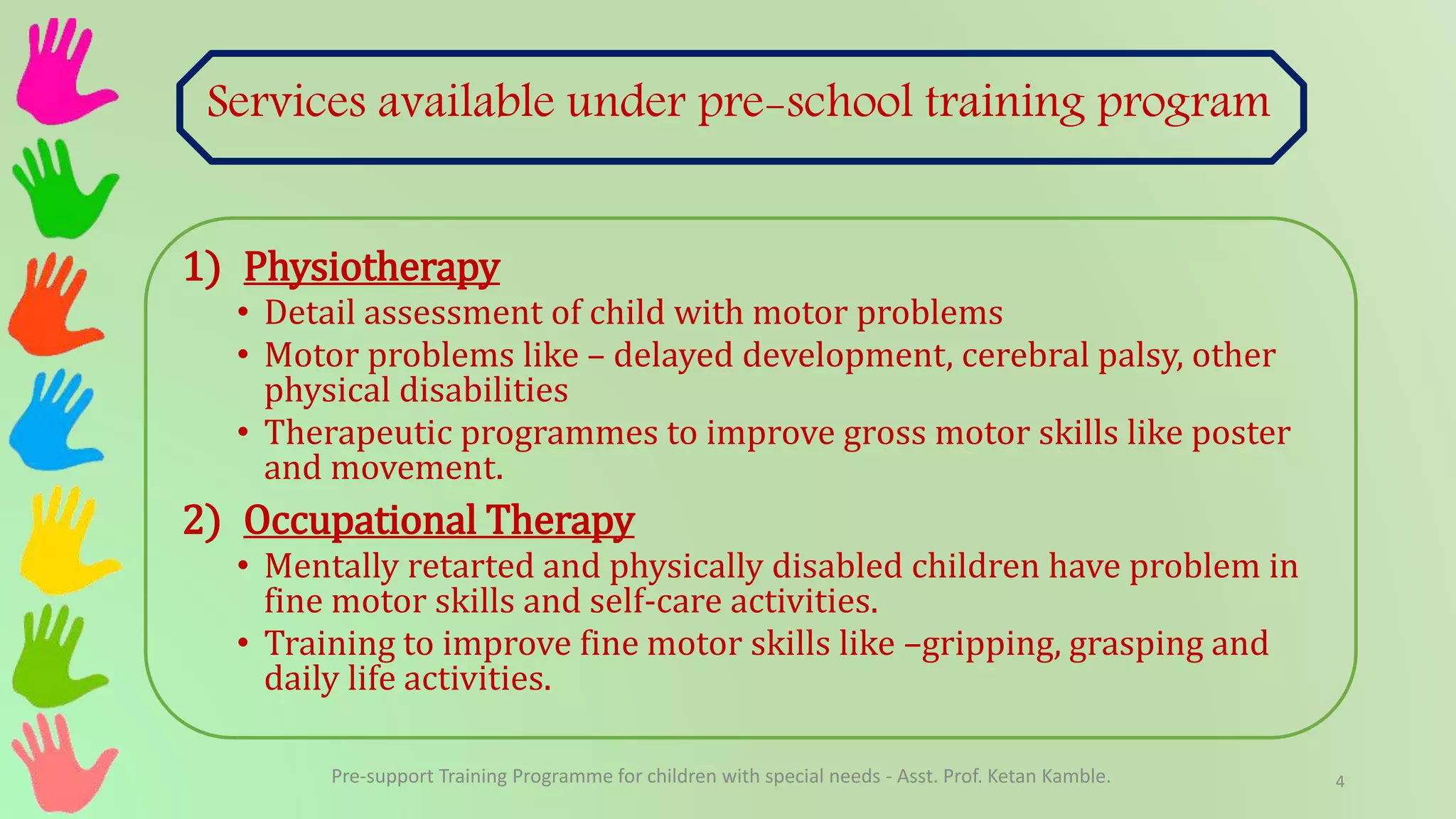 Services available under pre-school training program

1) Physiotherapy
• Detail assessment of child with motor problems
• Motor problems like – delayed development, cerebral palsy, other physical disabilities
• Therapeutic programmes to improve gross motor skills like poster and movement.

2) Occupational Therapy
• Mentally retarted and physically disabled children have problem in fine motor skills and self-care activities.
• Training to improve fine motor skills like –gripping, grasping and daily life activities.

Pre-support Training Programme for children with special needs - Asst. Prof. Ketan Kamble.

4